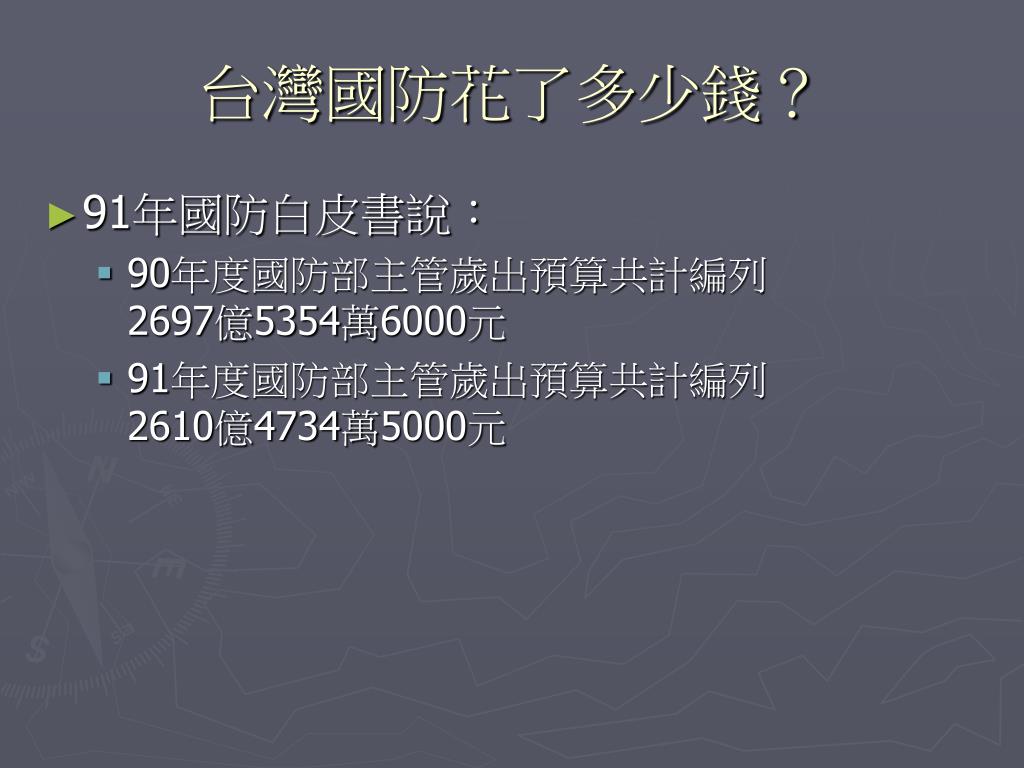 台灣國防花了多少錢？

► 91年國防白皮書說：

▪ 90年度國防部主管歲出預算共計編列2697億5354萬6000元

▪ 91年度國防部主管歲出預算共計編列2610億4734萬5000元